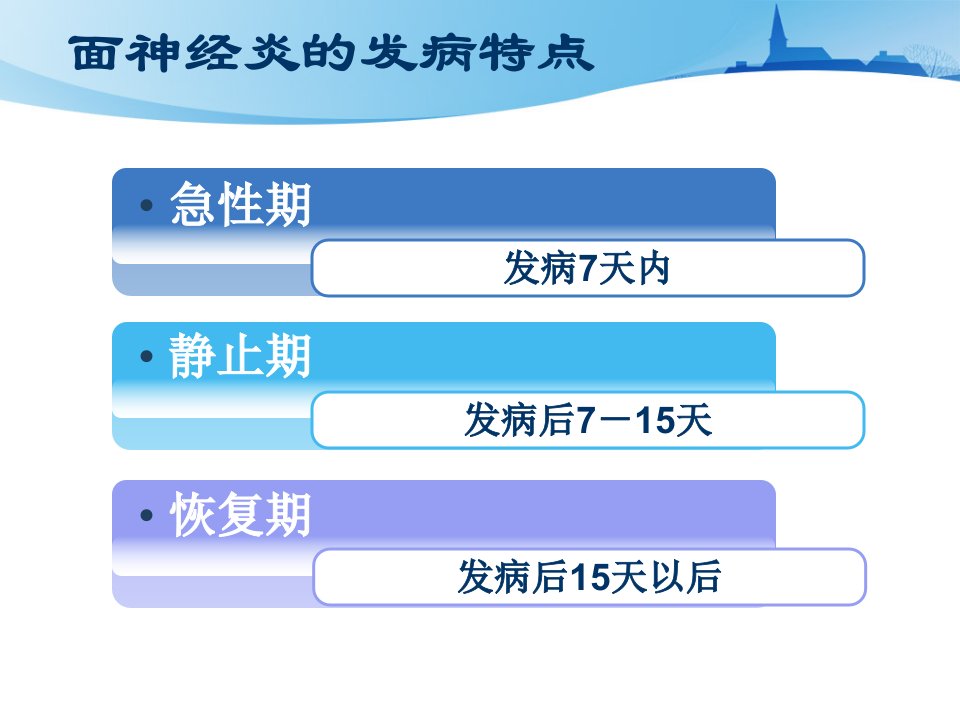 面神经炎的发病特点

• 急性期

发病7天内

• 静止期

发病后7－15天

• 恢复期

发病后15天以后